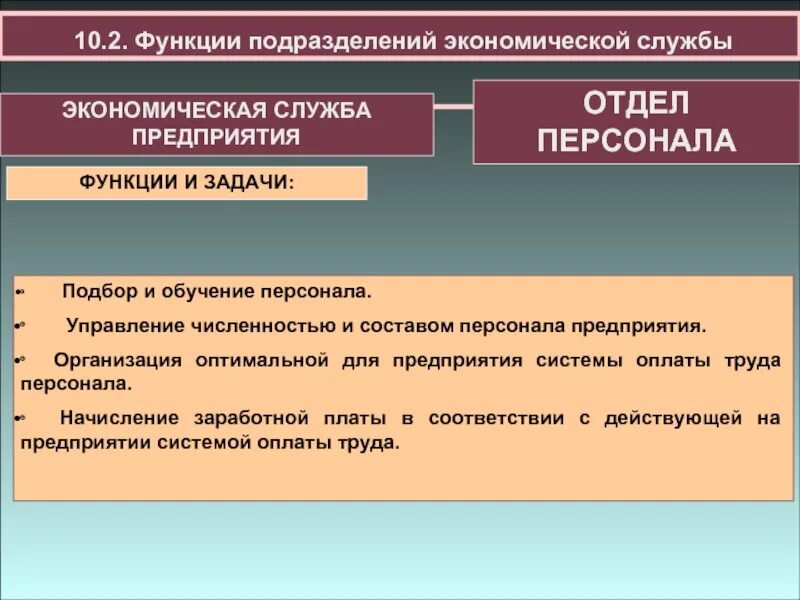 10.2. Функции подразделений экономической службы

ЭКОНОМИЧЕСКАЯ СЛУЖБА ПРЕДПРИЯТИЯ

ОТДЕЛ ПЕРСОНАЛА

ФУНКЦИИ И ЗАДАЧИ:

• Подбор и обучение персонала.

• Управление численностью и составом персонала предприятия.

• Организация оптимальной для предприятия системы оплаты труда персонала.

• Начисление заработной платы в соответствии с действующей на предприятии системой оплаты труда.